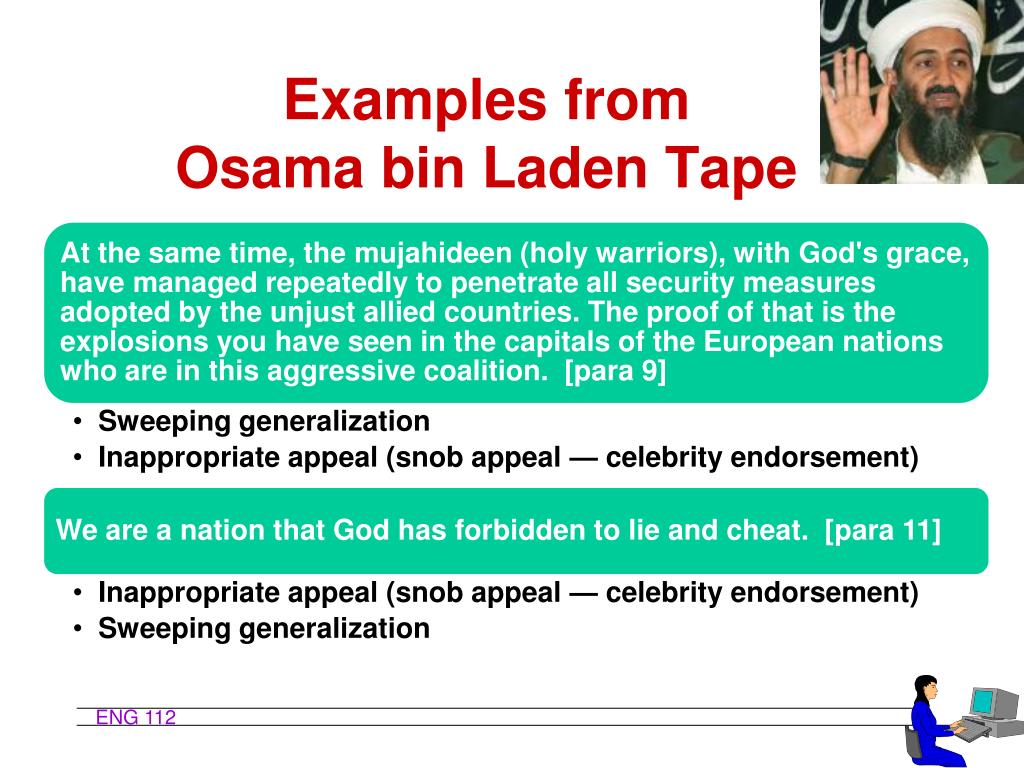 Examples from
Osama bin Laden Tape

At the same time, the mujahideen (holy warriors), with God's grace, have managed repeatedly to penetrate all security measures adopted by the unjust allied countries. The proof of that is the explosions you have seen in the capitals of the European nations who are in this aggressive coalition. [para 9]

• Sweeping generalization
• Inappropriate appeal (snob appeal — celebrity endorsement)

We are a nation that God has forbidden to lie and cheat. [para 11]

• Inappropriate appeal (snob appeal — celebrity endorsement)
• Sweeping generalization

ENG 112